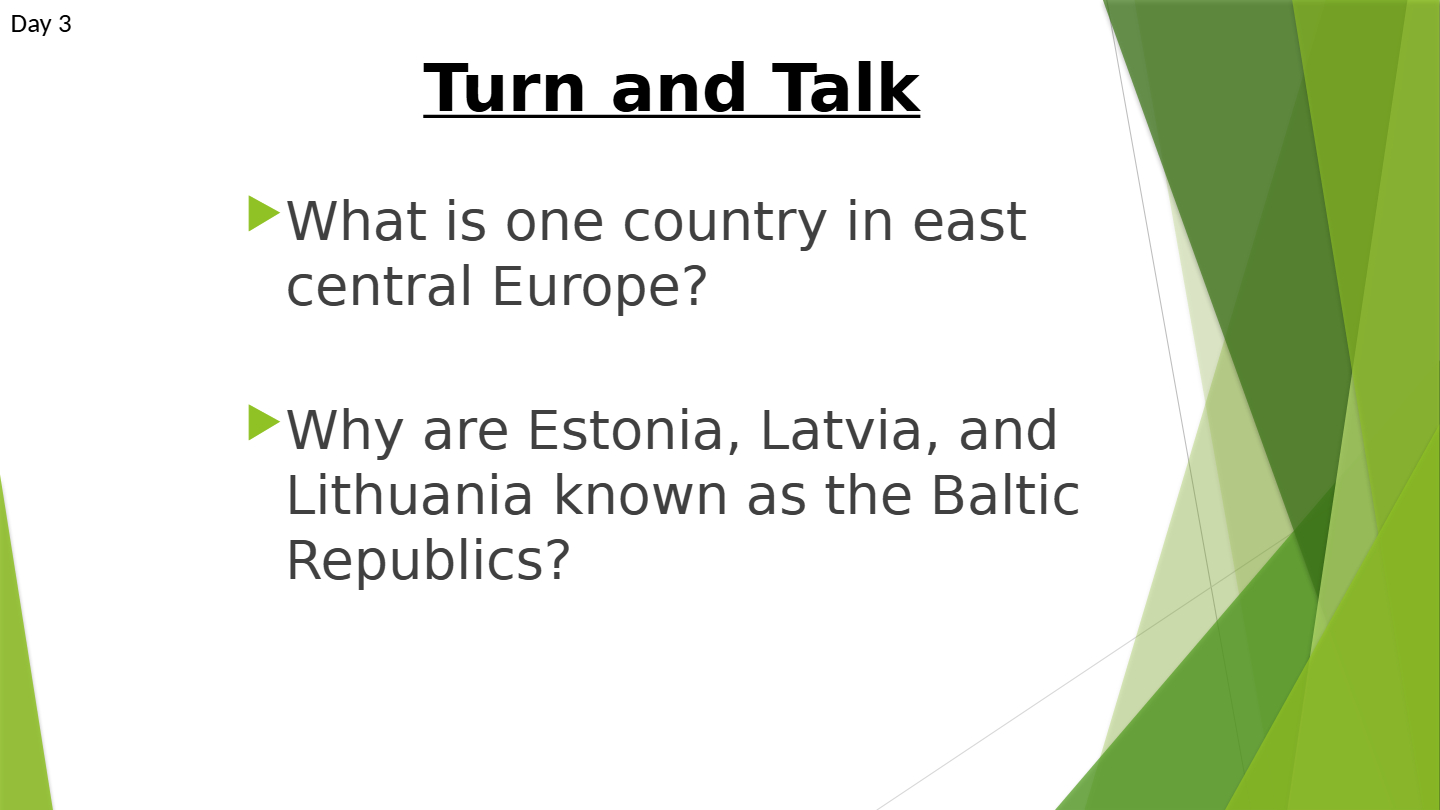 Day 3

Turn and Talk

What is one country in east central Europe?

Why are Estonia, Latvia, and Lithuania known as the Baltic Republics?